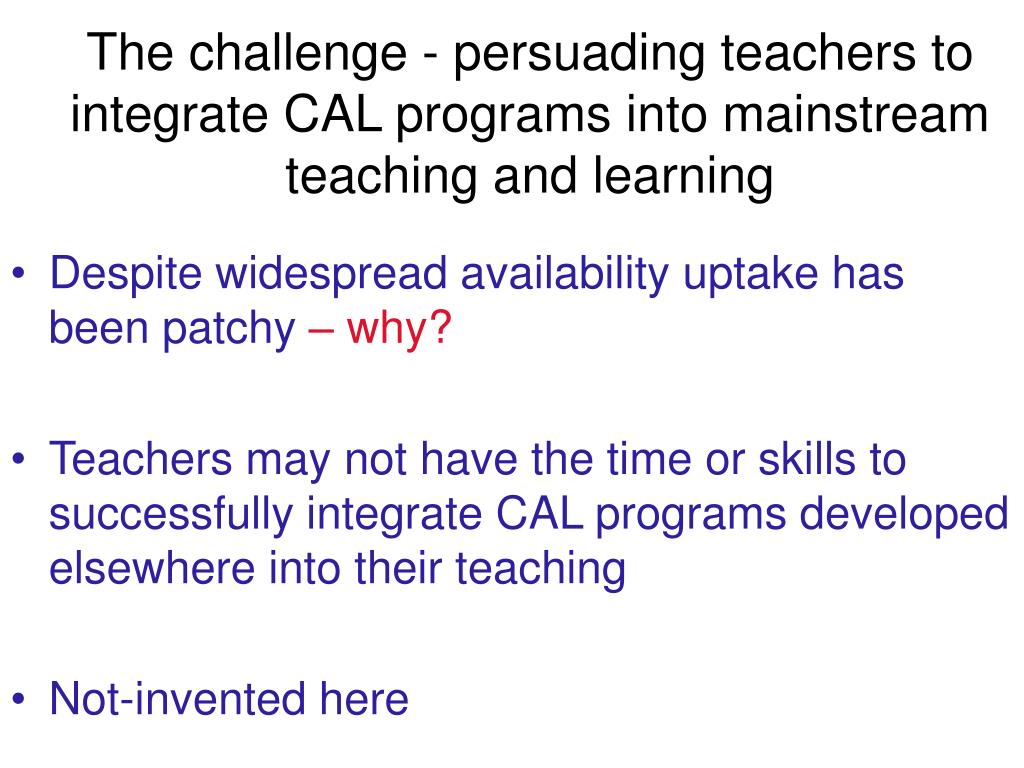 The challenge - persuading teachers to integrate CAL programs into mainstream teaching and learning

• Despite widespread availability uptake has been patchy – why?

• Teachers may not have the time or skills to successfully integrate CAL programs developed elsewhere into their teaching

• Not-invented here